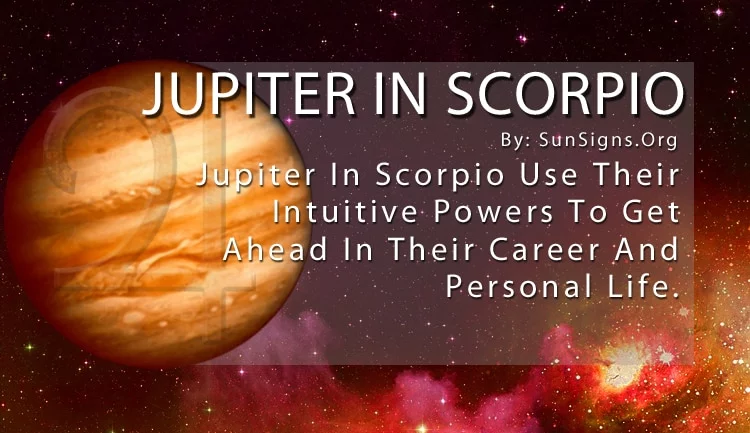 JUPITER IN SCORPIO

By: SunSigns.Org

Jupiter In Scorpio Use Their Intuitive Powers To Get Ahead In Their Career And Personal Life.